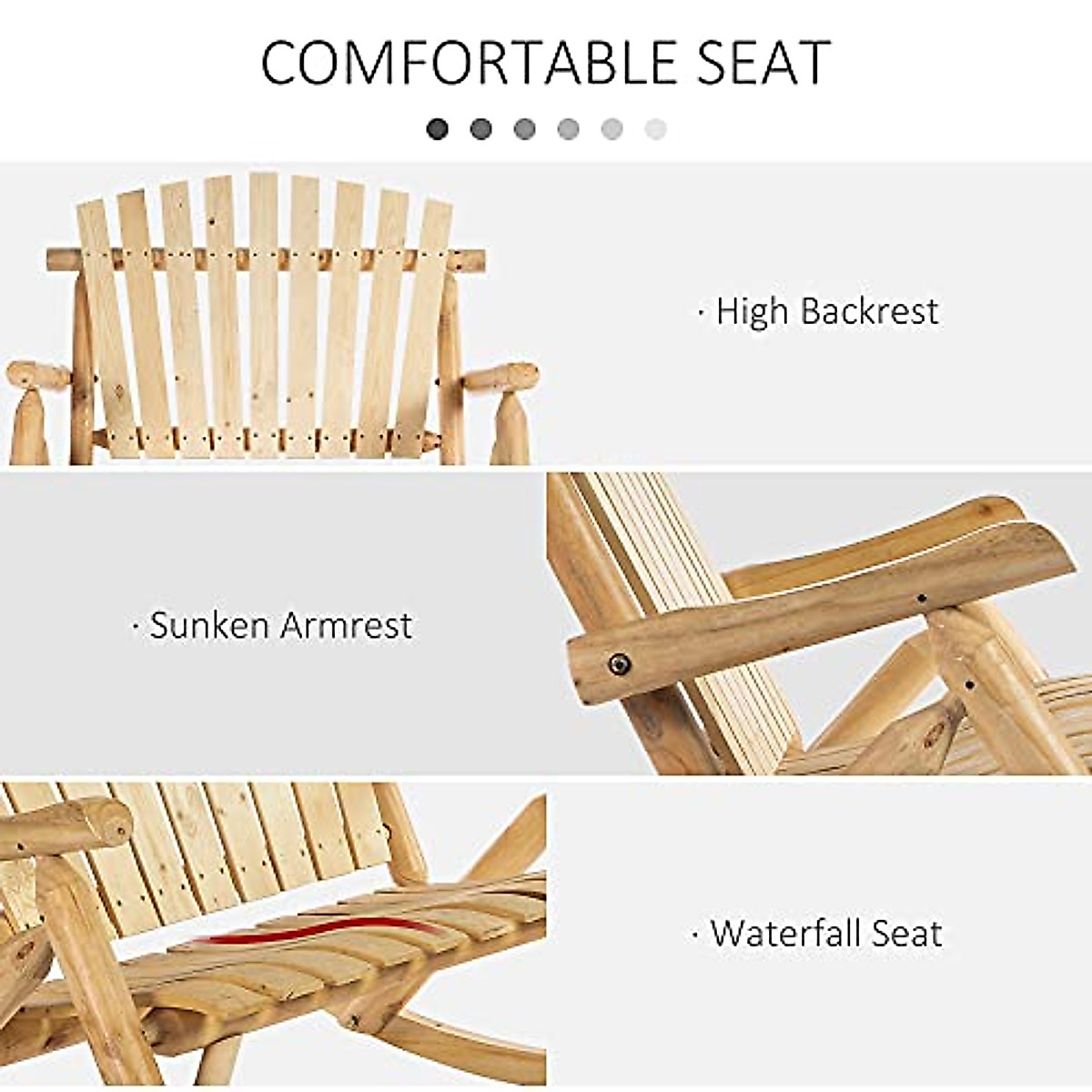 COMFORTABLE SEAT

· High Backrest

· Sunken Armrest

· Waterfall Seat